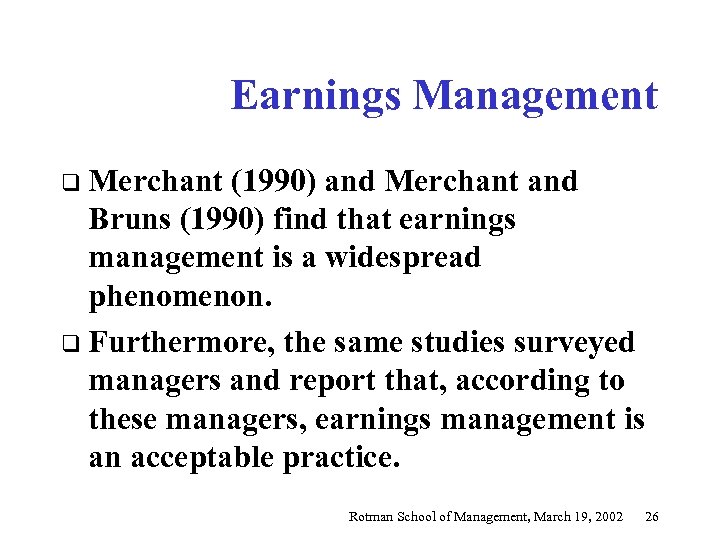 Earnings Management

❑ Merchant (1990) and Merchant and Bruns (1990) find that earnings management is a widespread phenomenon.

❑ Furthermore, the same studies surveyed managers and report that, according to these managers, earnings management is an acceptable practice.

Rotman School of Management, March 19, 2002 26